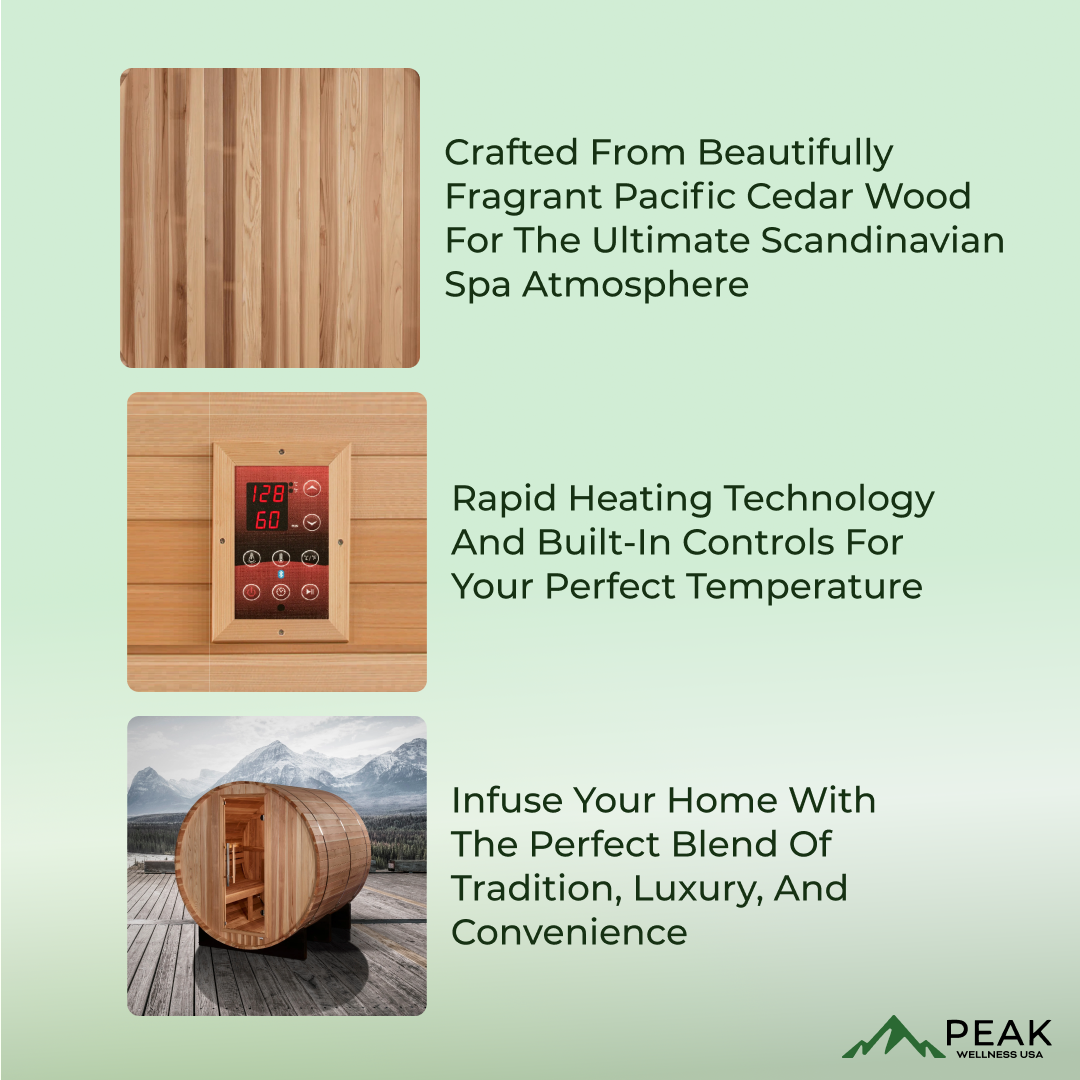 Crafted From Beautifully Fragrant Pacific Cedar Wood For The Ultimate Scandinavian Spa Atmosphere

128
60

Rapid Heating Technology And Built-In Controls For Your Perfect Temperature

Infuse Your Home With The Perfect Blend Of Tradition, Luxury, And Convenience

PEAK
WELLNESS USA